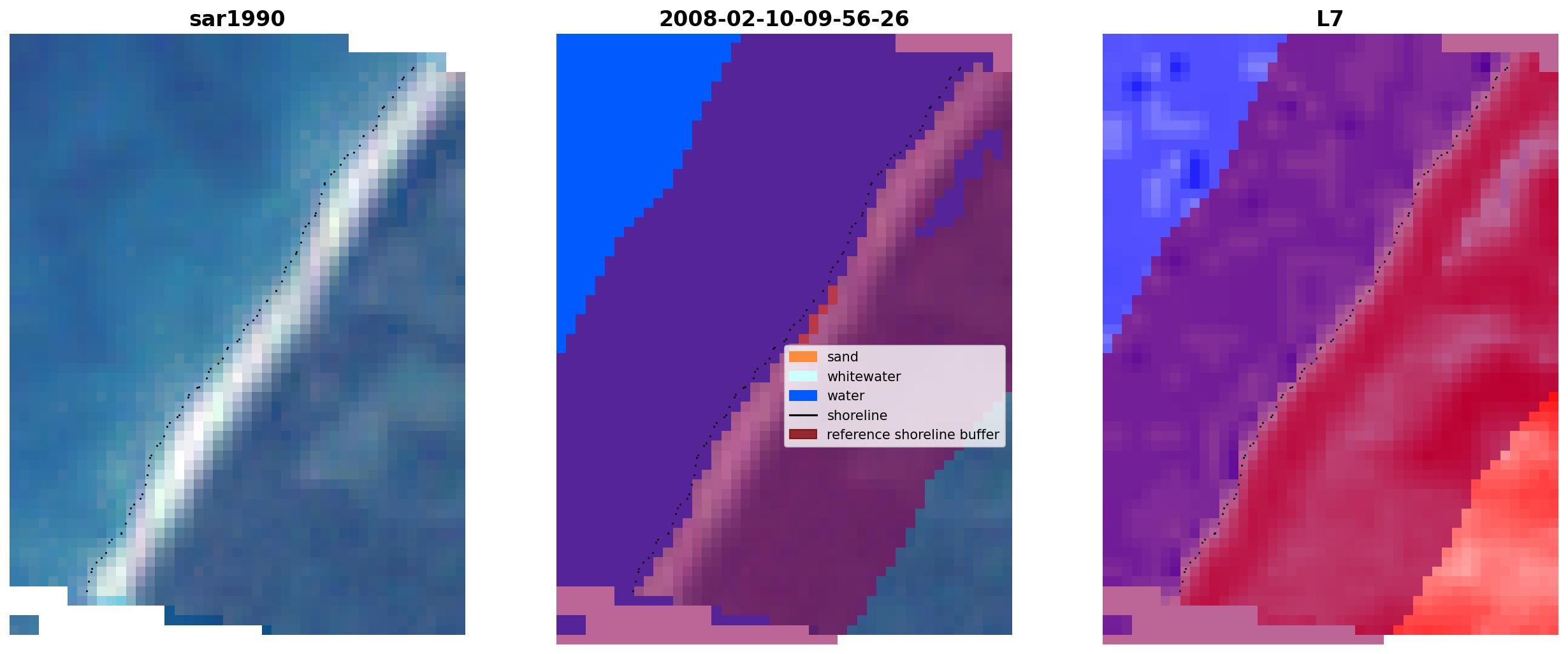 sar1990

2008-02-10-09-56-26

sand
whitewater
water
shoreline
reference shoreline buffer

L7